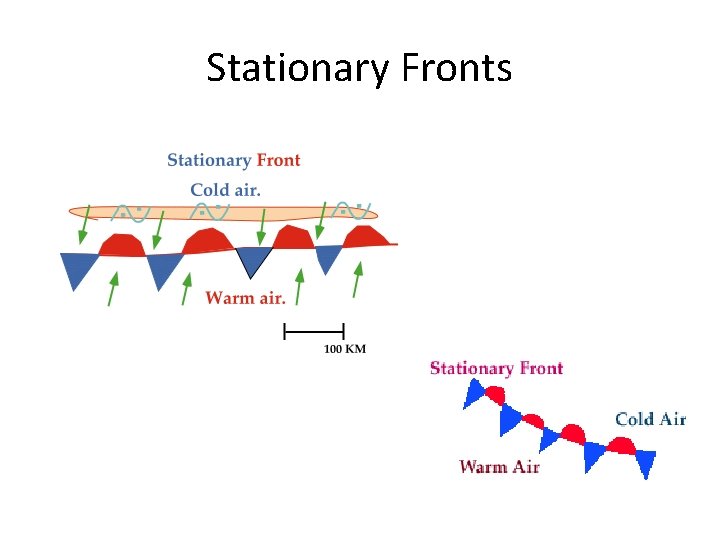 Stationary Fronts

Stationary Front

Cold air.

Warm air.

100 KM

Stationary Front

Cold Air

Warm Air